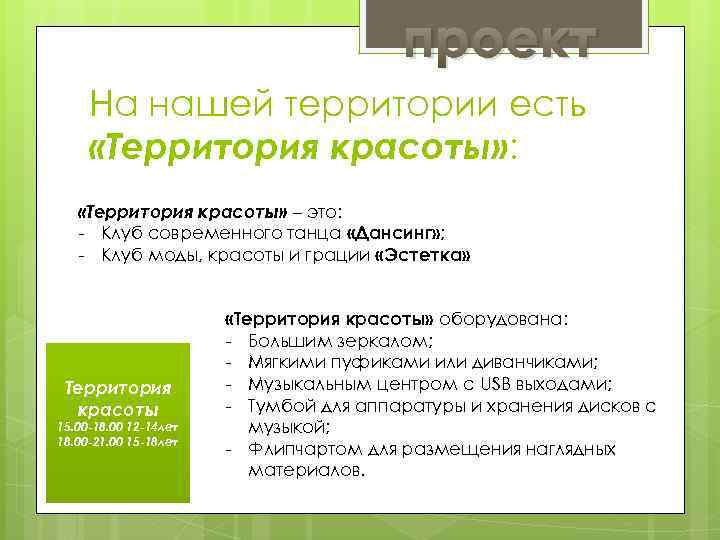 проект

На нашей территории есть «Территория красоты»:

«Территория красоты» – это:
- Клуб современного танца «Дансинг»;
- Клуб моды, красоты и грации «Эстетка»

«Территория красоты» оборудована:
- Большим зеркалом;
- Мягкими пуфиками или диванчиками;
- Музыкальным центром с USB выходами;
- Тумбой для аппаратуры и хранения дисков с музыкой;
- Флипчартом для размещения наглядных материалов.

Территория красоты
15.00-18.00 12-14лет
18.00-21.00 15-18лет